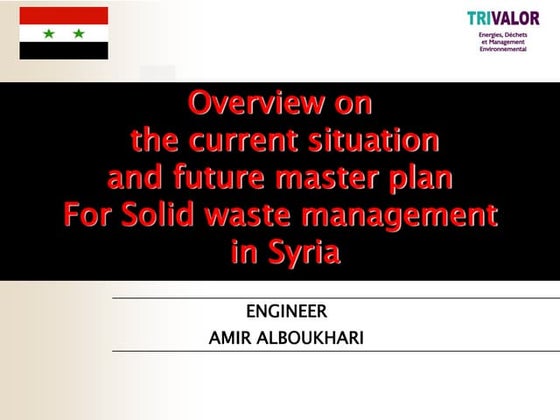 TRIVALOR
Energies, Déchets et Management Environnemental

Overview on the current situation and future master plan For Solid waste management in Syria

ENGINEER
AMIR ALBOUKHARI